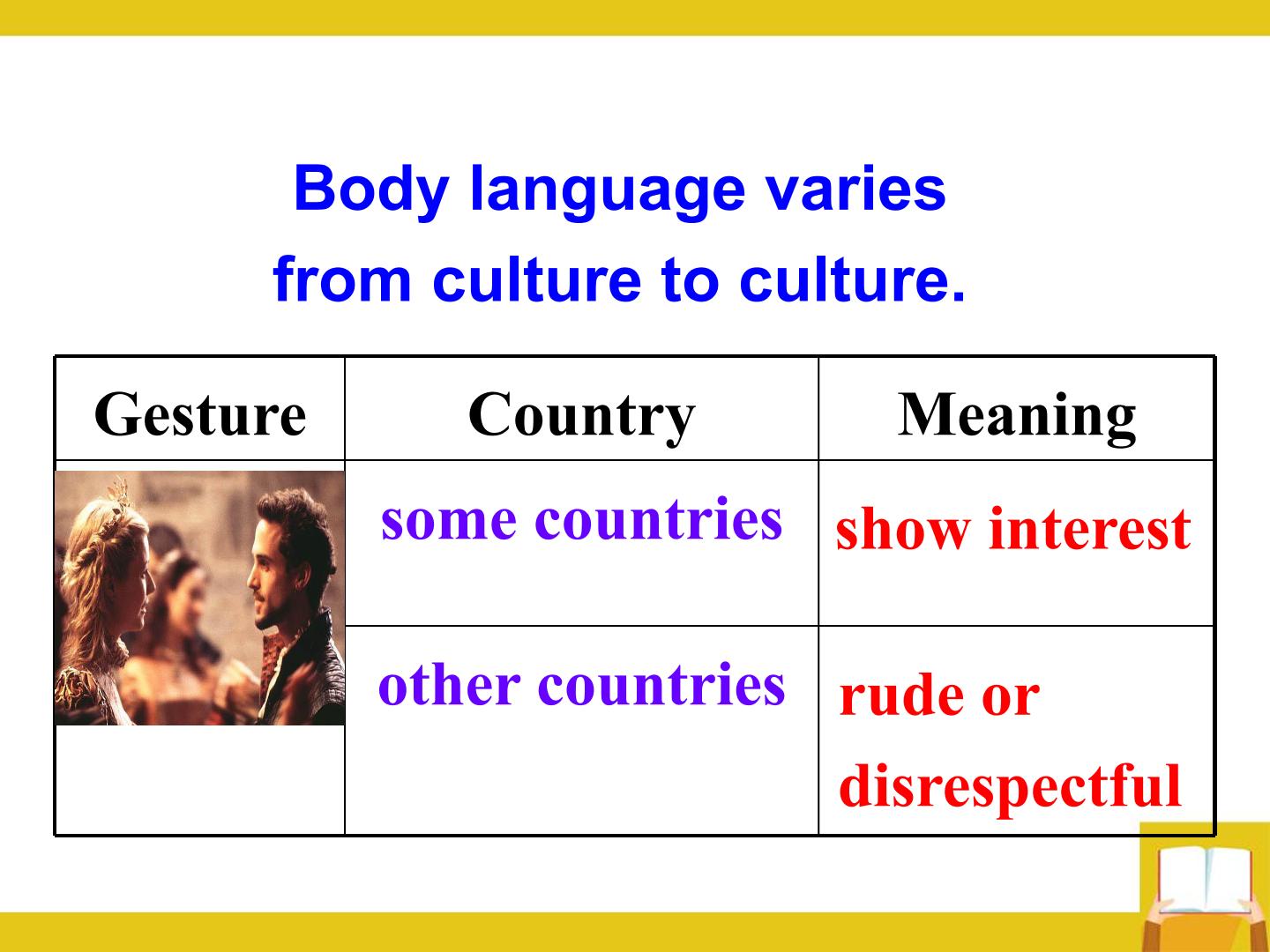 Body language varies from culture to culture.

| Gesture | Country | Meaning |
|---|---|---|
| | some countries | show interest |
| | other countries | rude or disrespectful |